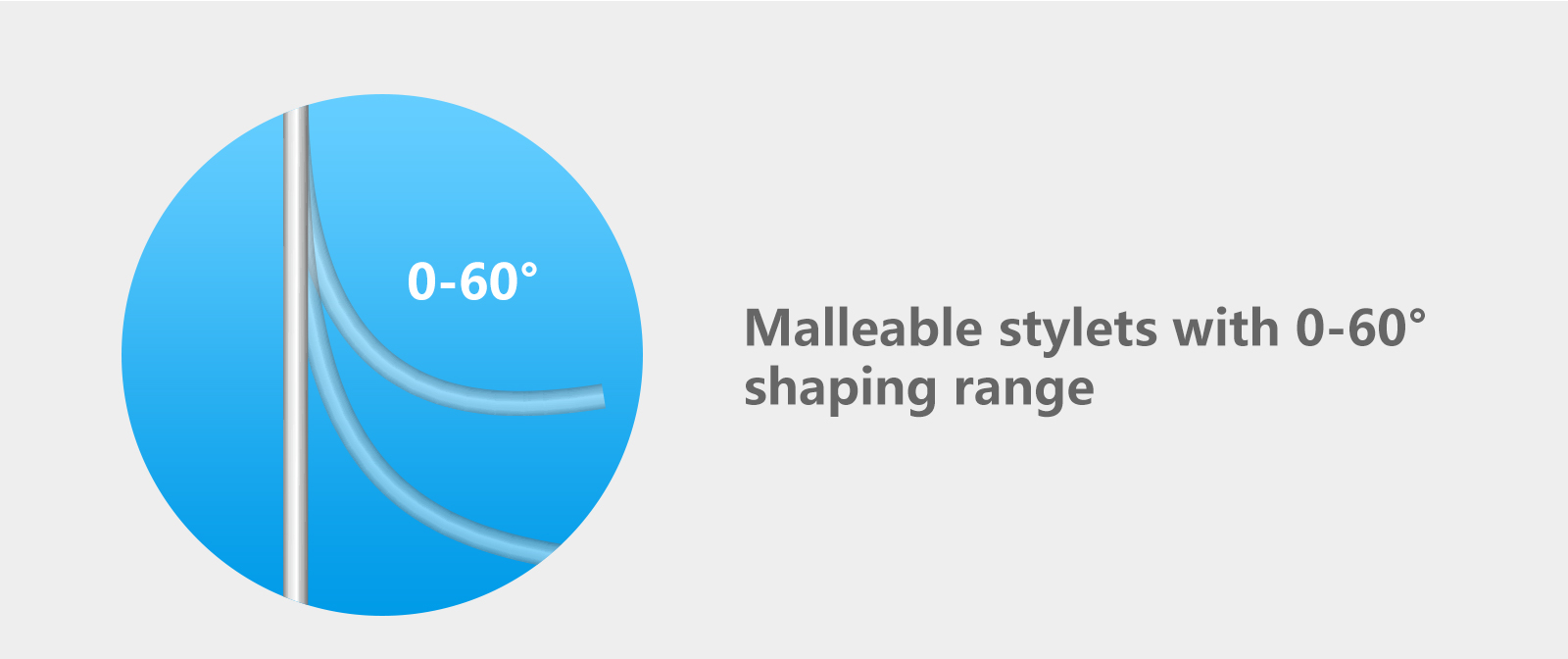 0-60°

Malleable stylets with 0-60° shaping range